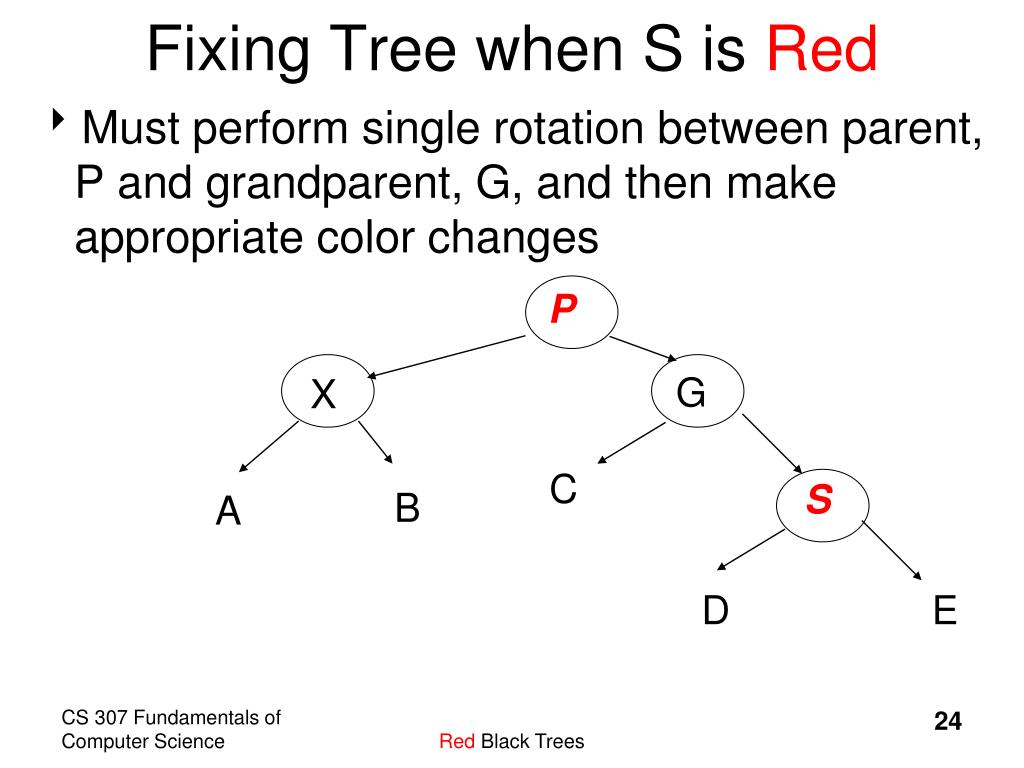 Fixing Tree when S is Red

‣ Must perform single rotation between parent, P and grandparent, G, and then make appropriate color changes

P

X

G

A

B

C

S

D

E

CS 307 Fundamentals of Computer Science

Red Black Trees

24